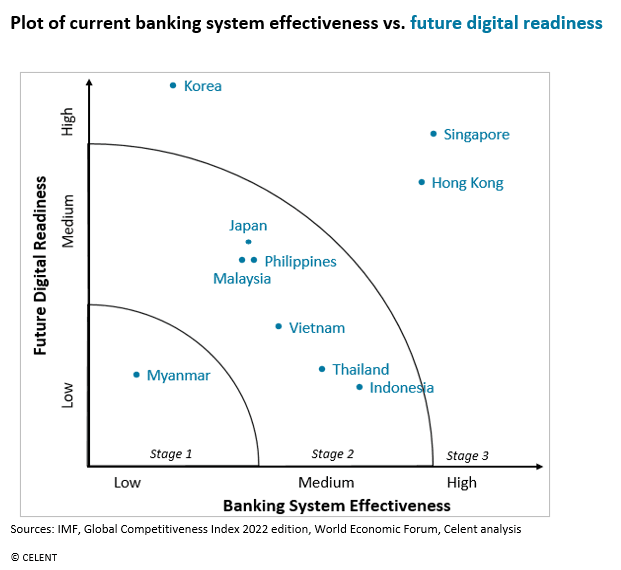 Plot of current banking system effectiveness vs. future digital readiness

Future Digital Readiness

High

Medium

Low

Korea

Singapore

Hong Kong

Japan

Philippines

Malaysia

Vietnam

Myanmar

Thailand

Indonesia

Stage 1

Stage 2

Stage 3

Low

Medium

High

Banking System Effectiveness

Sources: IMF, Global Competitiveness Index 2022 edition, World Economic Forum, Celent analysis

© CELENT